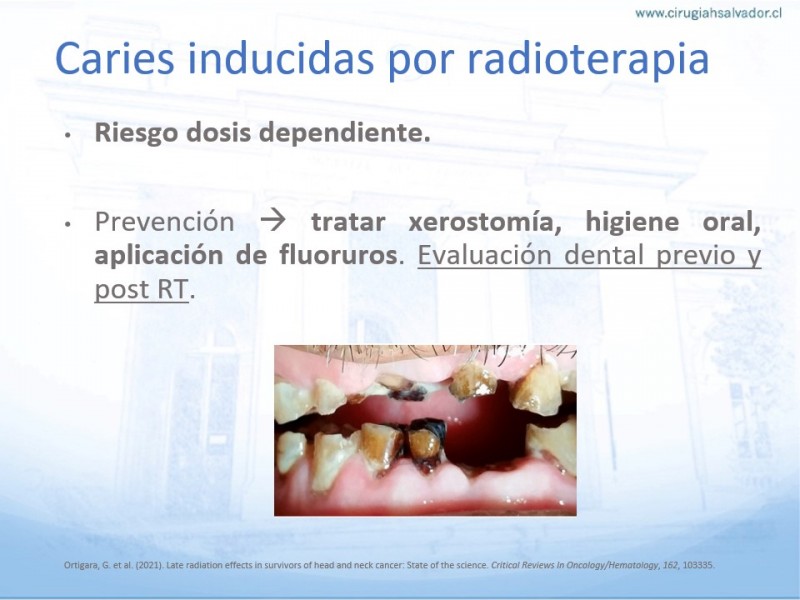 www.cirugiahsalvador.cl

Caries inducidas por radioterapia

• Riesgo dosis dependiente.

• Prevención → tratar xerostomía, higiene oral, aplicación de fluoruros. Evaluación dental previo y post RT.

Ortigara, G. et al. (2021). Late radiation effects in survivors of head and neck cancer: State of the science. Critical Reviews In Oncology/Hematology, 162, 103335.